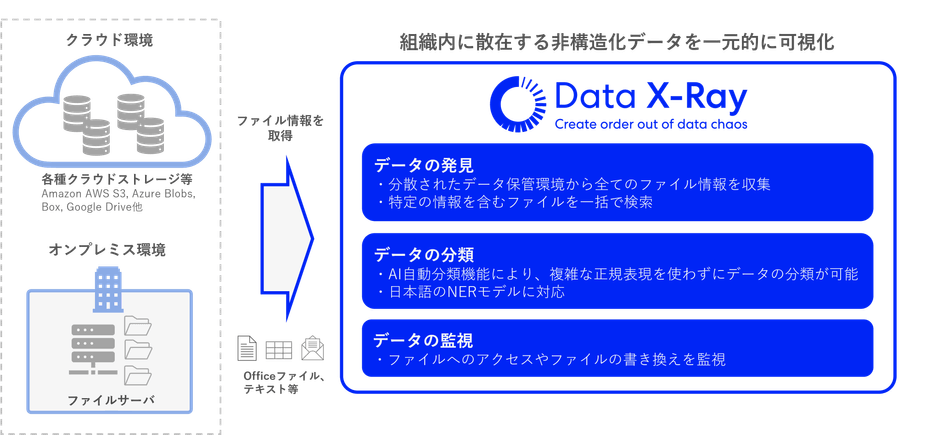 クラウド環境

各種クラウドストレージ等
Amazon AWS S3, Azure Blobs, Box, Google Drive他

オンプレミス環境

ファイルサーバ

ファイル情報を取得

Officeファイル、テキスト等

組織内に散在する非構造化データを一元的に可視化

Data X-Ray
Create order out of data chaos

データの発見
・分散されたデータ保管環境から全てのファイル情報を収集
・特定の情報を含むファイルを一括で検索

データの分類
・AI自動分類機能により、複雑な正規表現を使わずにデータの分類が可能
・日本語のNERモデルに対応

データの監視
・ファイルへのアクセスやファイルの書き換えを監視